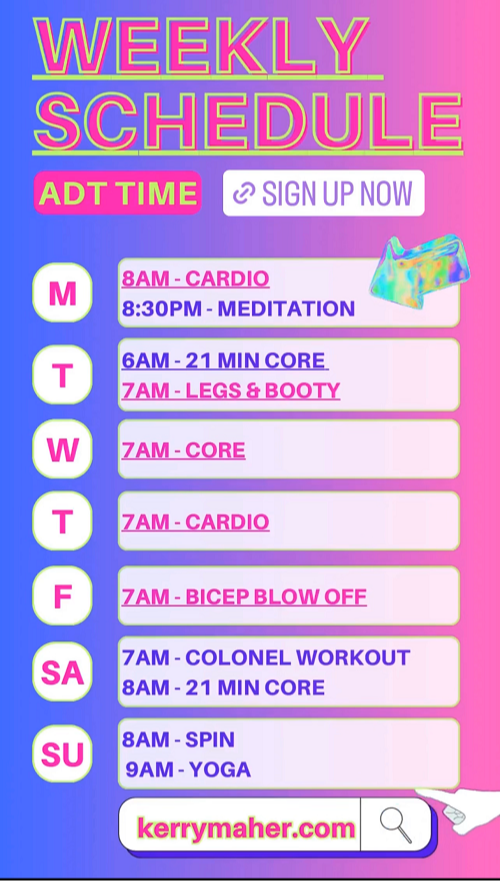 WEEKLY SCHEDULE

ADT TIME

SIGN UP NOW

M
8AM - CARDIO
8:30PM - MEDITATION

T
6AM - 21 MIN CORE
7AM - LEGS & BOOTY

W
7AM - CORE

T
7AM - CARDIO

F
7AM - BICEP BLOW OFF

SA
7AM - COLONEL WORKOUT
8AM - 21 MIN CORE

SU
8AM - SPIN
9AM - YOGA

kerrymaher.com